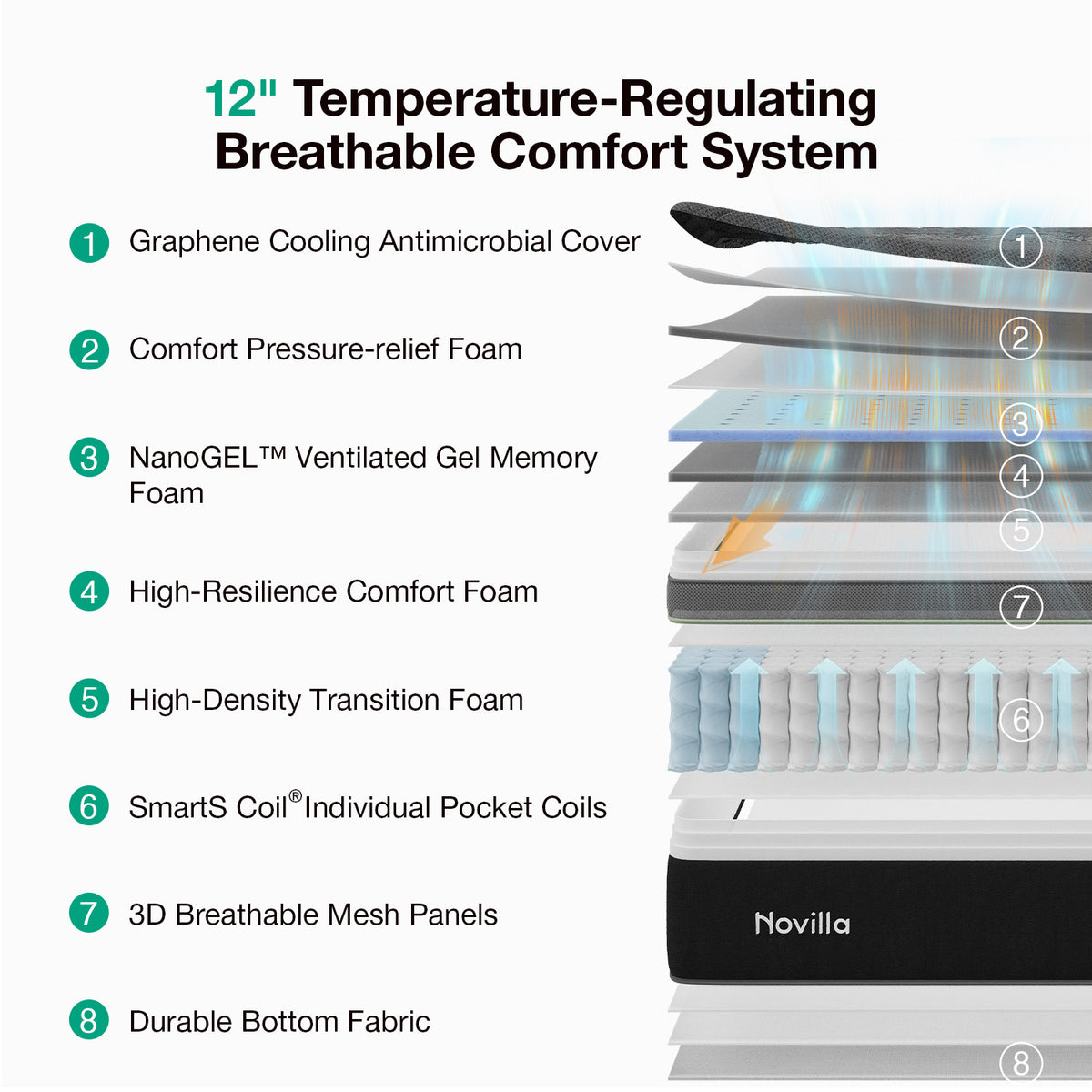 12" Temperature-Regulating Breathable Comfort System

1 Graphene Cooling Antimicrobial Cover

2 Comfort Pressure-relief Foam

3 NanoGEL™ Ventilated Gel Memory Foam

4 High-Resilience Comfort Foam

5 High-Density Transition Foam

6 SmartS Coil® Individual Pocket Coils

7 3D Breathable Mesh Panels

8 Durable Bottom Fabric

1
2
3
4
5
7
6
Novilla
8